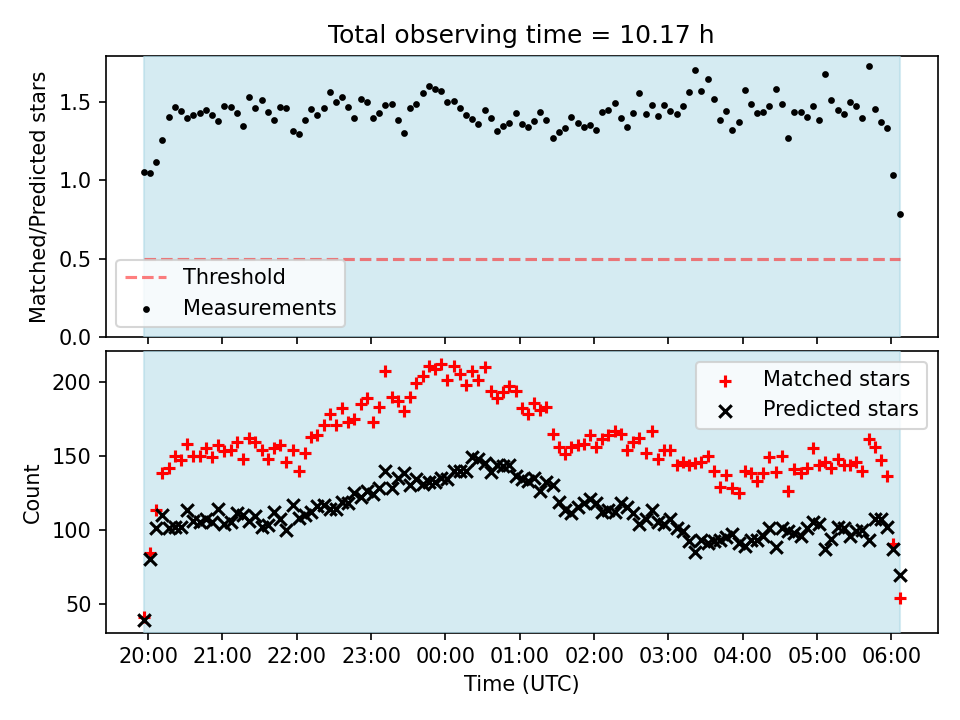 Total observing time = 10.17 h

Matched/Predicted stars

1.5
1.0
0.5
0.0

Threshold
Measurements

Count

200
150
100
50

Matched stars
Predicted stars

20:00 21:00 22:00 23:00 00:00 01:00 02:00 03:00 04:00 05:00 06:00

Time (UTC)